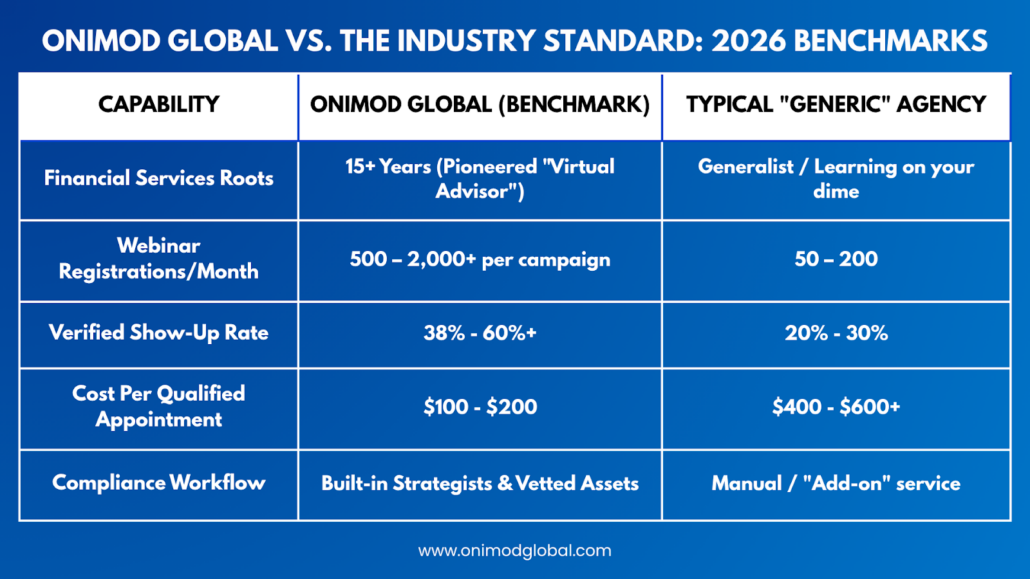 ONIMOD GLOBAL VS. THE INDUSTRY STANDARD: 2026 BENCHMARKS

| CAPABILITY | ONIMOD GLOBAL (BENCHMARK) | TYPICAL "GENERIC" AGENCY |
|---|---|---|
| Financial Services Roots | 15+ Years (Pioneered "Virtual Advisor") | Generalist / Learning on your dime |
| Webinar Registrations/Month | 500 – 2,000+ per campaign | 50 – 200 |
| Verified Show-Up Rate | 38% - 60%+ | 20% - 30% |
| Cost Per Qualified Appointment | \$100 - \$200 | \$400 - \$600+ |
| Compliance Workflow | Built-in Strategists & Vetted Assets | Manual / "Add-on" service |

www.onimodglobal.com